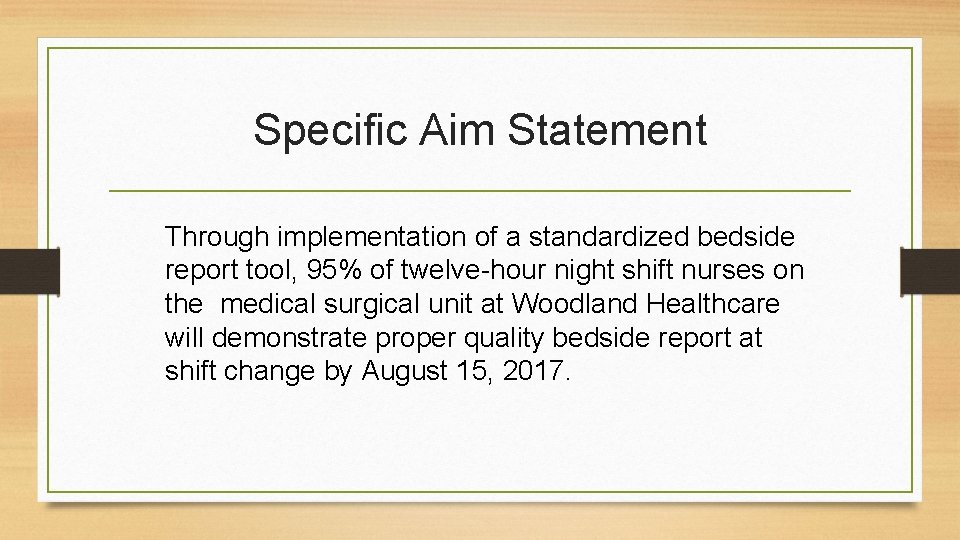 Specific Aim Statement

Through implementation of a standardized bedside report tool, 95% of twelve-hour night shift nurses on the medical surgical unit at Woodland Healthcare will demonstrate proper quality bedside report at shift change by August 15, 2017.